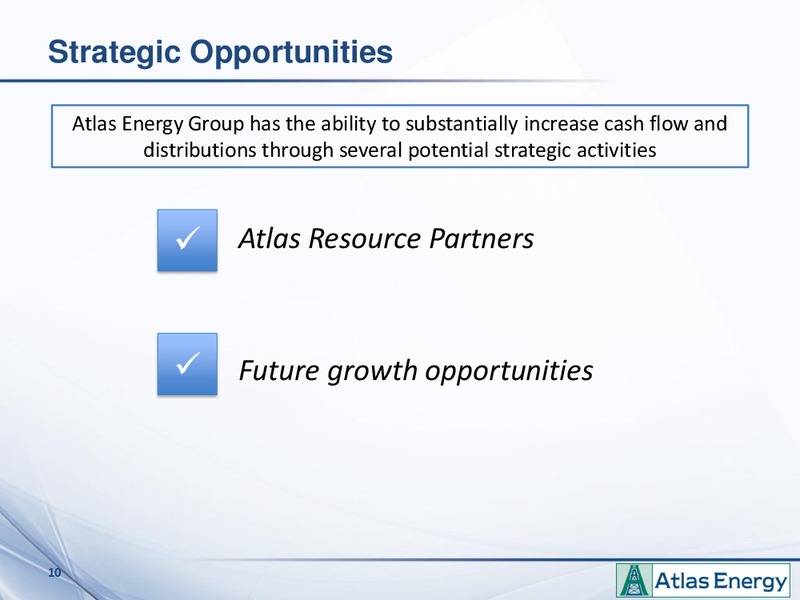 Strategic Opportunities

Atlas Energy Group has the ability to substantially increase cash flow and distributions through several potential strategic activities

✓ Atlas Resource Partners

✓ Future growth opportunities

10

Atlas Energy